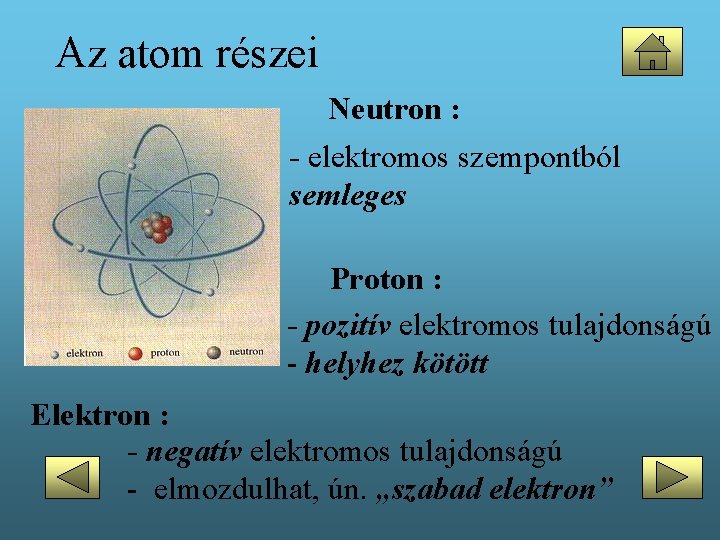 Az atom részei

elektron proton neutron

Neutron :

- elektromos szempontból semleges

Proton :

- pozitív elektromos tulajdonságú
- helyhez kötött

Elektron :

- negatív elektromos tulajdonságú
- elmozdulhat, ún. „szabad elektron”